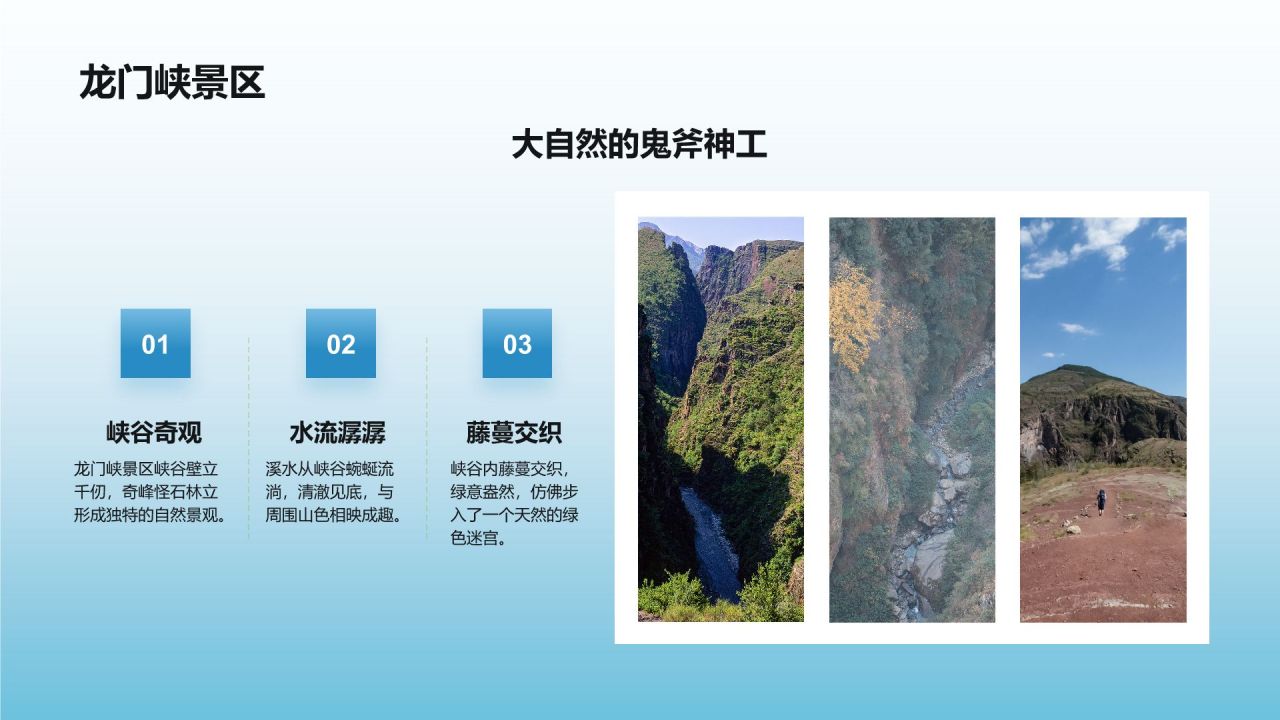 龙门峡景区

大自然的鬼斧神工

01

峡谷奇观

龙门峡景区峡谷壁立千仞，奇峰怪石林立形成独特的自然景观。

02

水流潺潺

溪水从峡谷蜿蜒流淌，清澈见底，与周围山色相映成趣。

03

藤蔓交织

峡谷内藤蔓交织，绿意盎然，仿佛步入了一个天然的绿色迷宫。